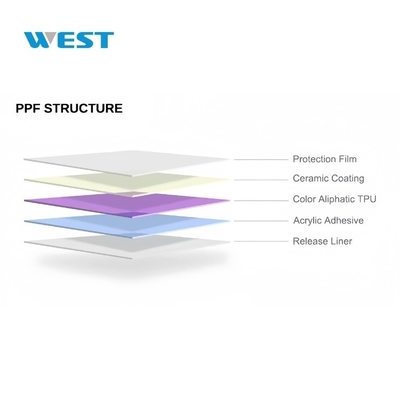 WEST

PPF STRUCTURE

Protection Film
Ceramic Coating
Color Aliphatic TPU
Acrylic Adhesive
Release Liner